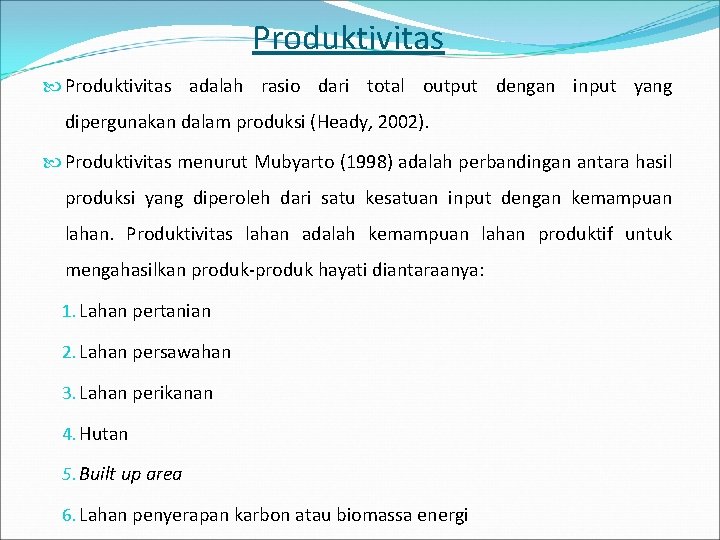 Produktivitas

Produktivitas adalah rasio dari total output dengan input yang dipergunakan dalam produksi (Heady, 2002).

Produktivitas menurut Mubyarto (1998) adalah perbandingan antara hasil produksi yang diperoleh dari satu kesatuan input dengan kemampuan lahan. Produktivitas lahan adalah kemampuan lahan produktif untuk mengahasilkan produk-produk hayati diantaraanya:

1. Lahan pertanian
2. Lahan persawahan
3. Lahan perikanan
4. Hutan
5. Built up area
6. Lahan penyerapan karbon atau biomassa energi